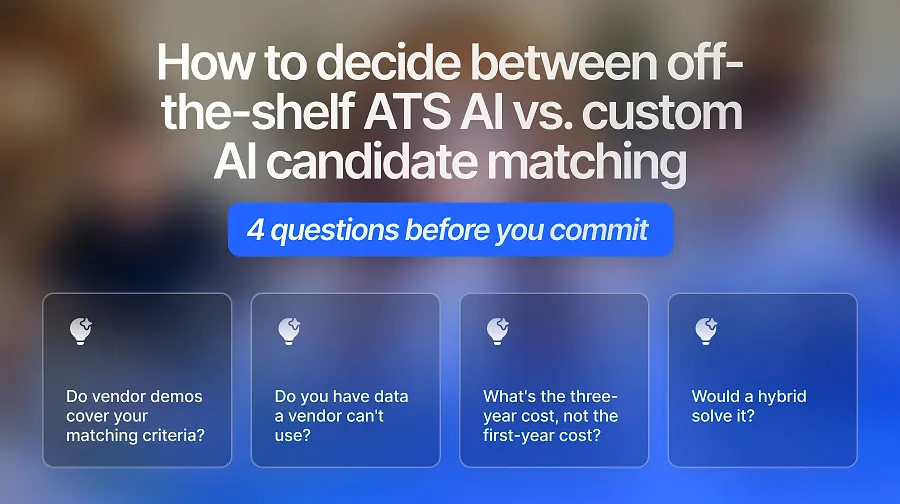 How to decide between off-the-shelf ATS AI vs. custom AI candidate matching

4 questions before you commit

Do vendor demos cover your matching criteria?

Do you have data a vendor can't use?

What's the three-year cost, not the first-year cost?

Would a hybrid solve it?